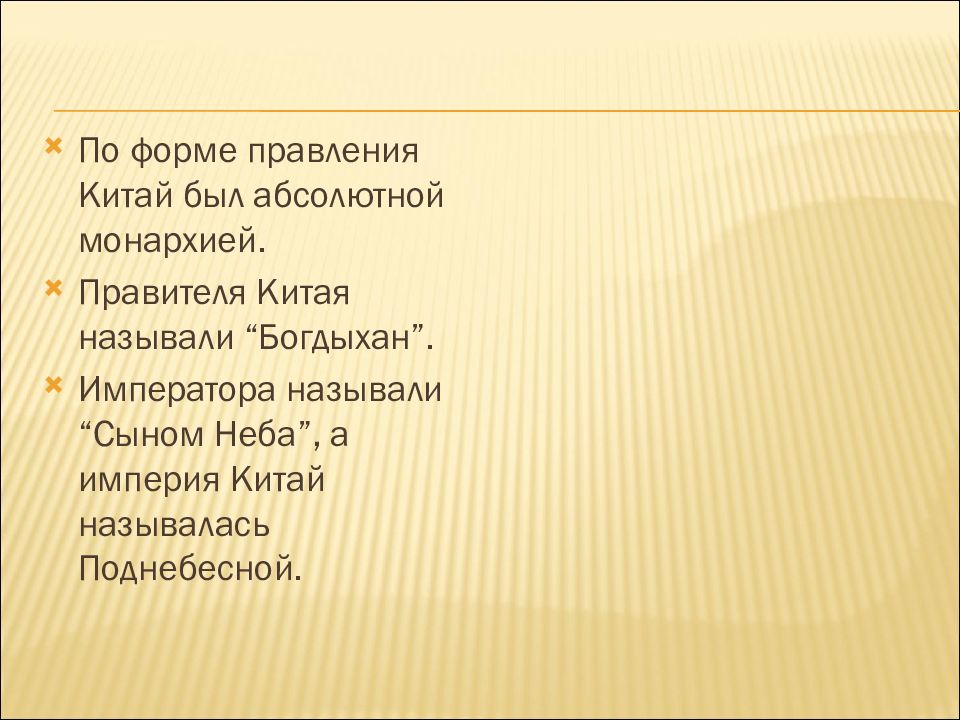 По форме правления Китай был абсолютной монархией.

Правителя Китая называли “Богдыхан”.

Императора называли “Сыном Неба”, а империя Китай называлась Поднебесной.